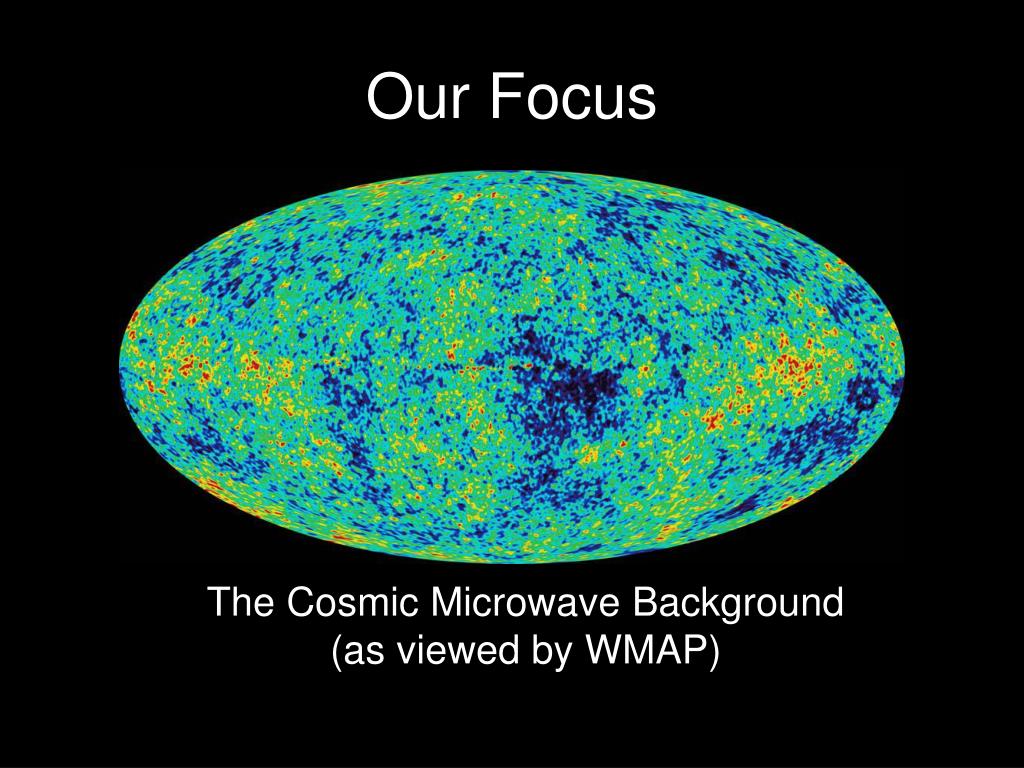 Our Focus

The Cosmic Microwave Background
(as viewed by WMAP)